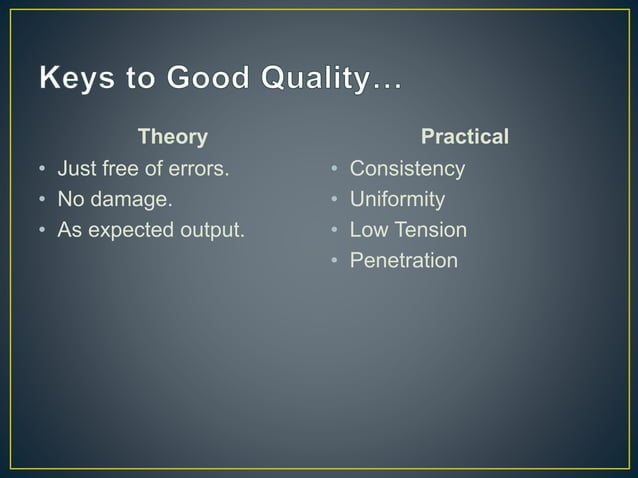 Keys to Good Quality…

Theory
• Just free of errors.
• No damage.
• As expected output.

Practical
• Consistency
• Uniformity
• Low Tension
• Penetration